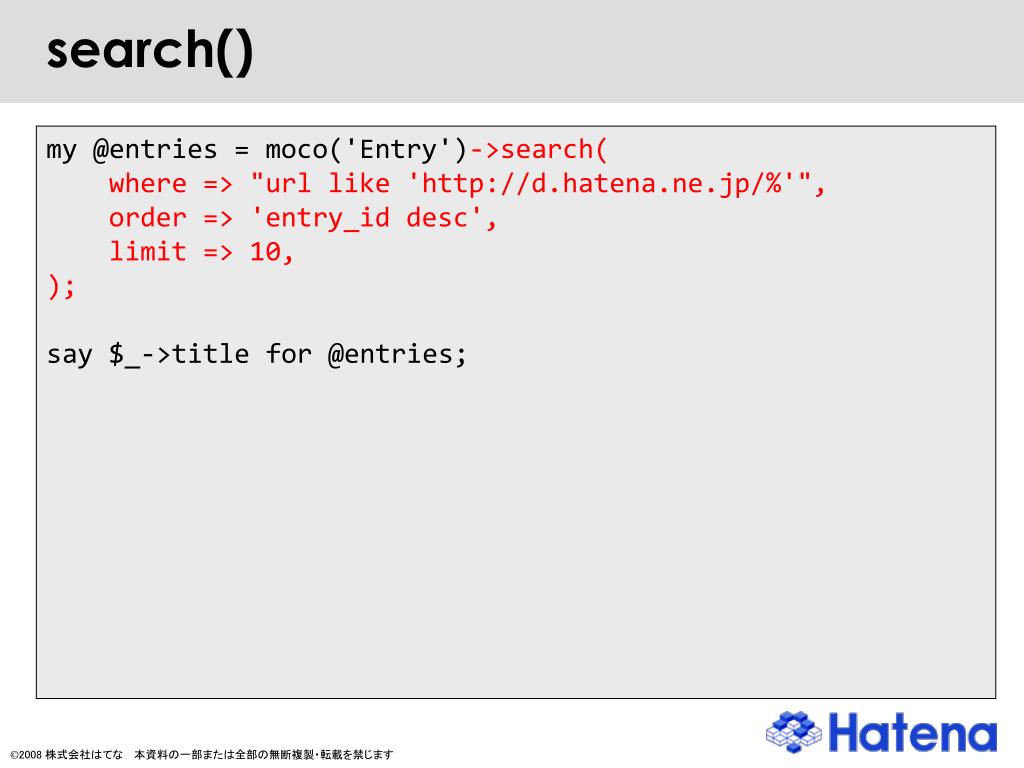 search()

my @entries = moco('Entry')->search(
    where => "url like 'http://d.hatena.ne.jp/%'",
    order => 'entry_id desc',
    limit => 10,
);

say $_->title for @entries;

©2008 株式会社はてな 本資料の一部または全部の無断複製・転載を禁じます

Hatena